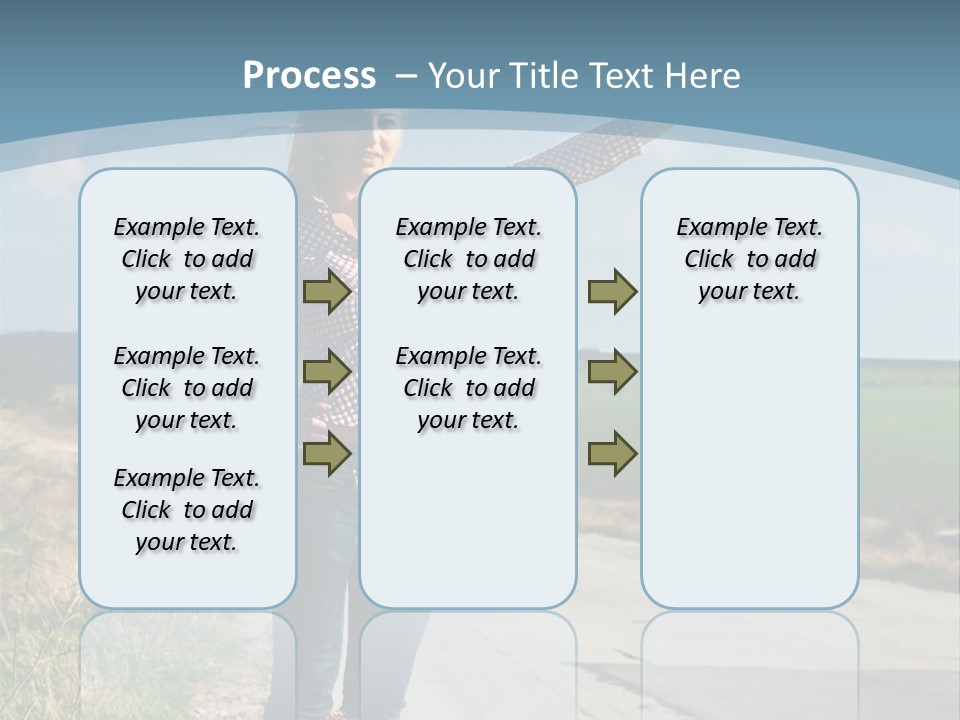 Process – Your Title Text Here

Example Text. Click to add your text.

Example Text. Click to add your text.

Example Text. Click to add your text.

Example Text. Click to add your text.

Example Text. Click to add your text.

Example Text. Click to add your text.